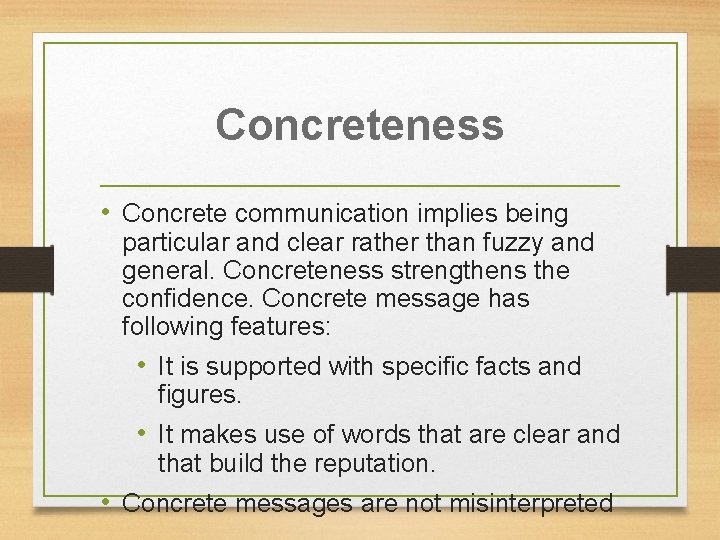 Concreteness

• Concrete communication implies being particular and clear rather than fuzzy and general. Concreteness strengthens the confidence. Concrete message has following features:
  • It is supported with specific facts and figures.
  • It makes use of words that are clear and that build the reputation.
• Concrete messages are not misinterpreted